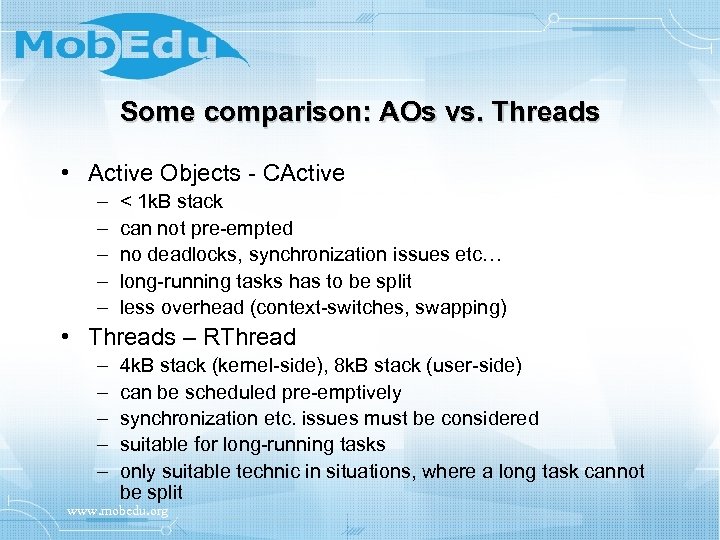 MobEdu

Some comparison: AOs vs. Threads

• Active Objects - CActive
– < 1kB stack
– can not pre-empted
– no deadlocks, synchronization issues etc…
– long-running tasks has to be split
– less overhead (context-switches, swapping)

• Threads – RThread
– 4kB stack (kernel-side), 8kB stack (user-side)
– can be scheduled pre-emptively
– synchronization etc. issues must be considered
– suitable for long-running tasks
– only suitable technic in situations, where a long task cannot be split

www.mobedu.org